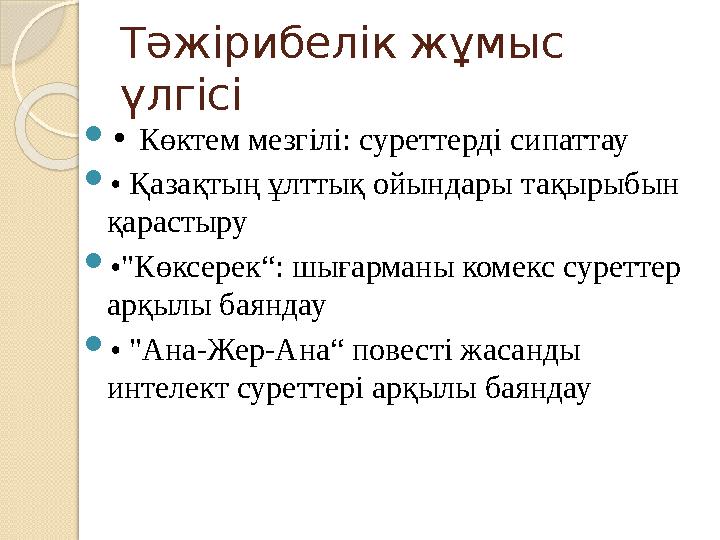 Тәжірибелік жұмыс үлгісі

• Көктем мезгілі: суреттерді сипаттау

• Қазақтың ұлттық ойындары тақырыбын қарастыру

•"Көксерек“: шығарманы комекс суреттер арқылы баяндау

• "Ана-Жер-Ана“ повесті жасанды интелект суреттері арқылы баяндау